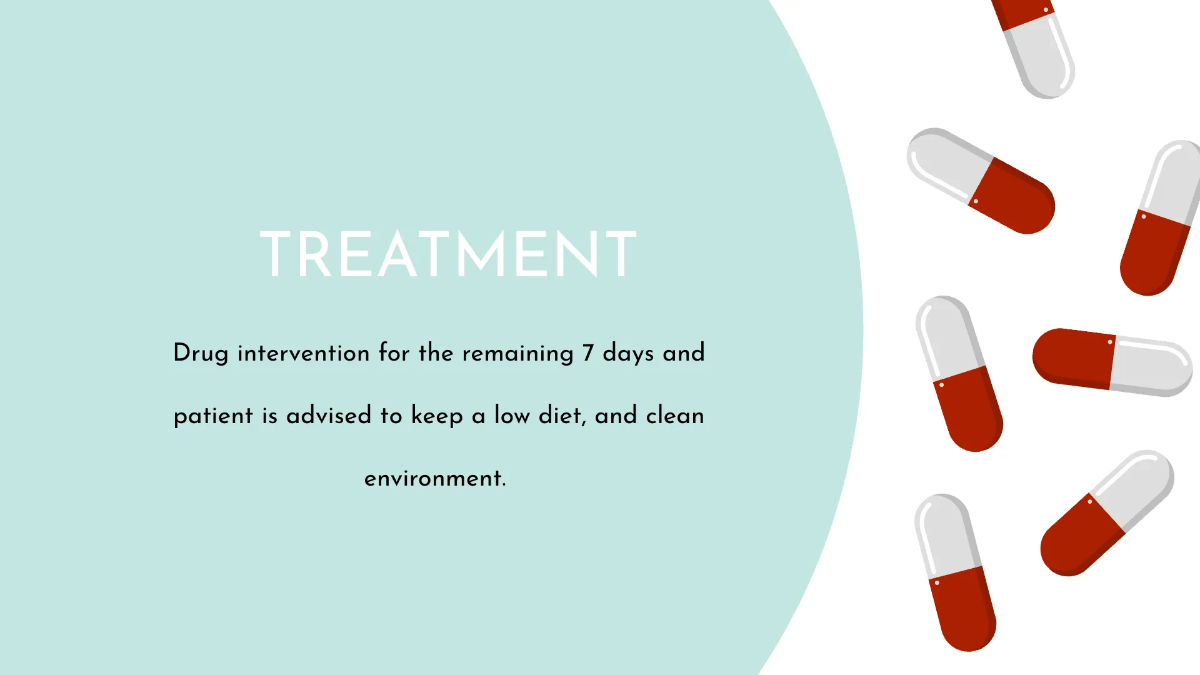 TREATMENT

Drug intervention for the remaining 7 days and patient is advised to keep a low diet, and clean environment.